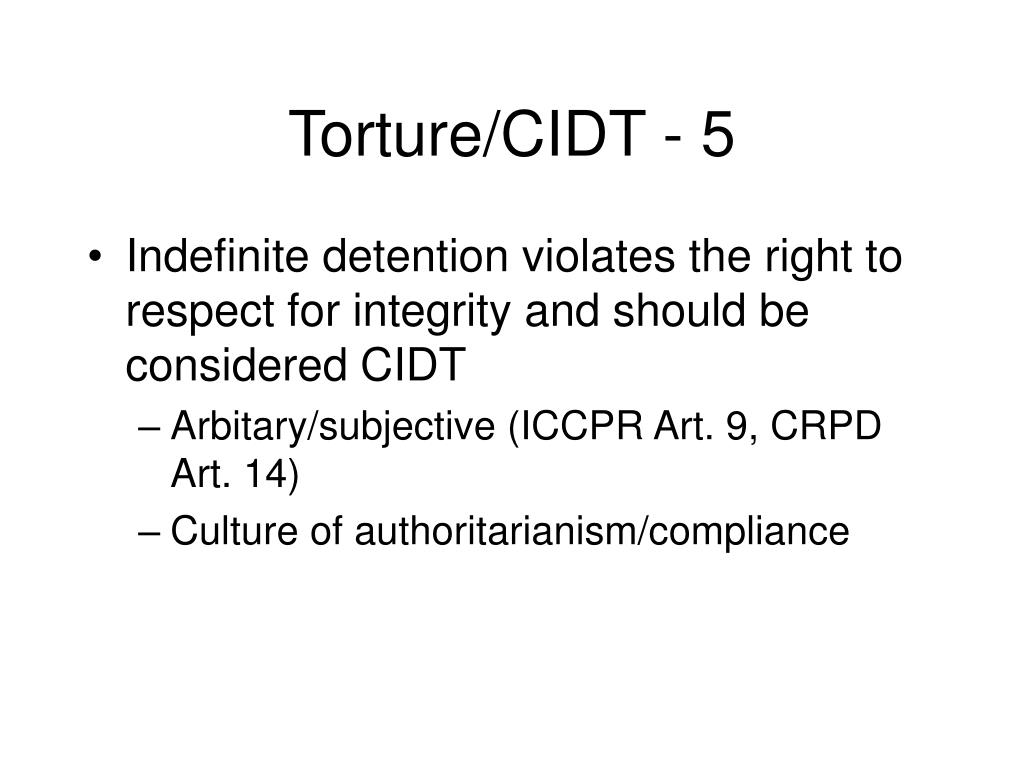 Torture/CIDT - 5

• Indefinite detention violates the right to respect for integrity and should be considered CIDT

– Arbitary/subjective (ICCPR Art. 9, CRPD Art. 14)

– Culture of authoritarianism/compliance